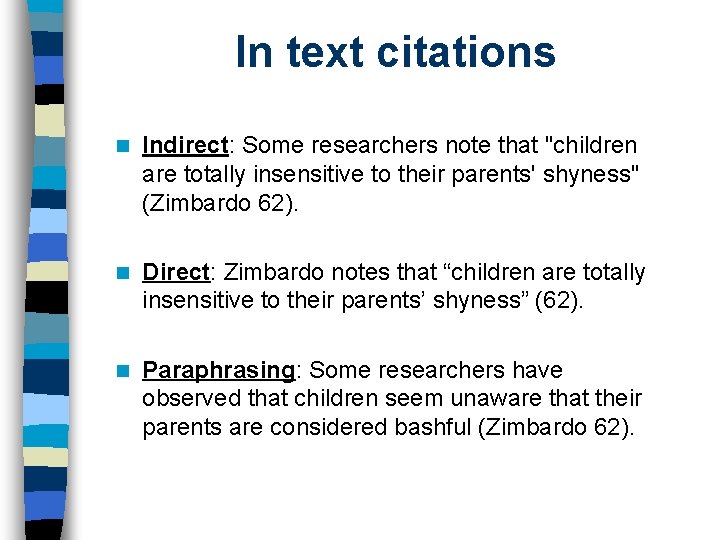 In text citations

Indirect: Some researchers note that "children are totally insensitive to their parents' shyness" (Zimbardo 62).

Direct: Zimbardo notes that “children are totally insensitive to their parents’ shyness” (62).

Paraphrasing: Some researchers have observed that children seem unaware that their parents are considered bashful (Zimbardo 62).